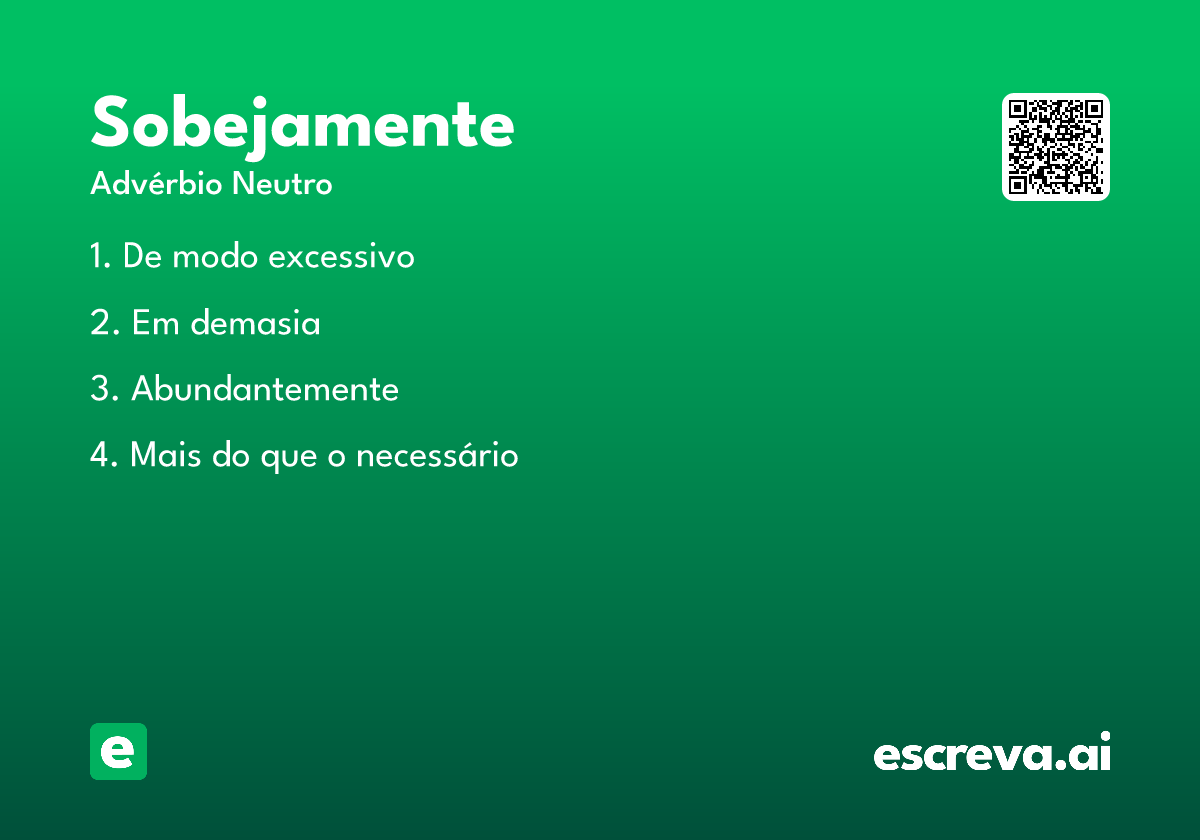 Sobejamente
Advérbio Neutro

1. De modo excessivo

2. Em demasia

3. Abundantemente

4. Mais do que o necessário

e

escreva.ai